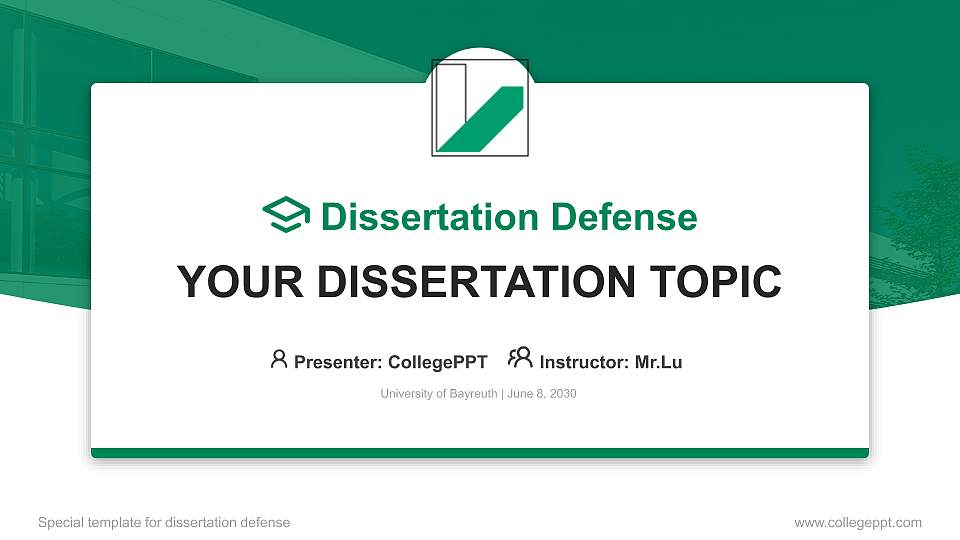 Dissertation Defense

YOUR DISSERTATION TOPIC

Presenter: CollegePPT Instructor: Mr.Lu

University of Bayreuth | June 8, 2030

Special template for dissertation defense

www.collegeppt.com